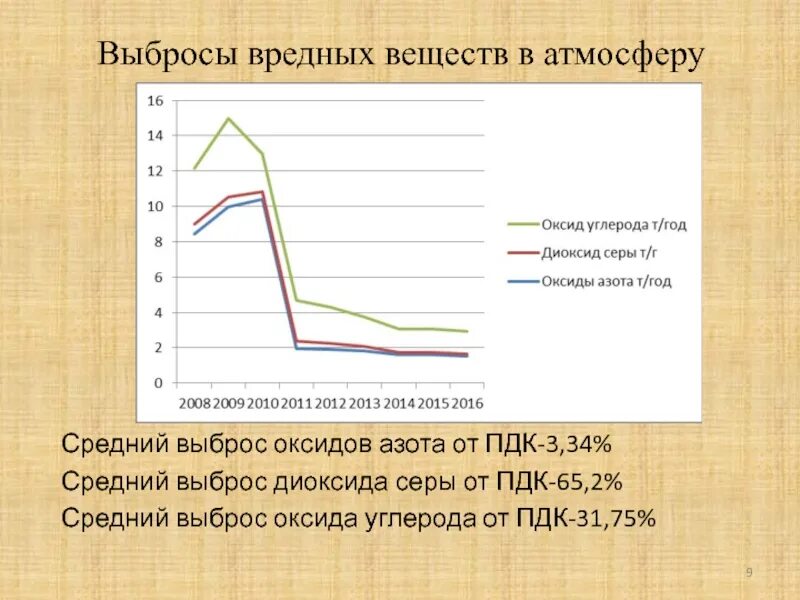 Выбросы вредных веществ в атмосферу

16
14
12
10
8
6
4
2
0

2008 2009 2010 2011 2012 2013 2014 2015 2016

Оксид углерода т/год
Диоксид серы т/г
Оксиды азота т/год

Средний выброс оксидов азота от ПДК-3,34%

Средний выброс диоксида серы от ПДК-65,2%

Средний выброс оксида углерода от ПДК-31,75%

9